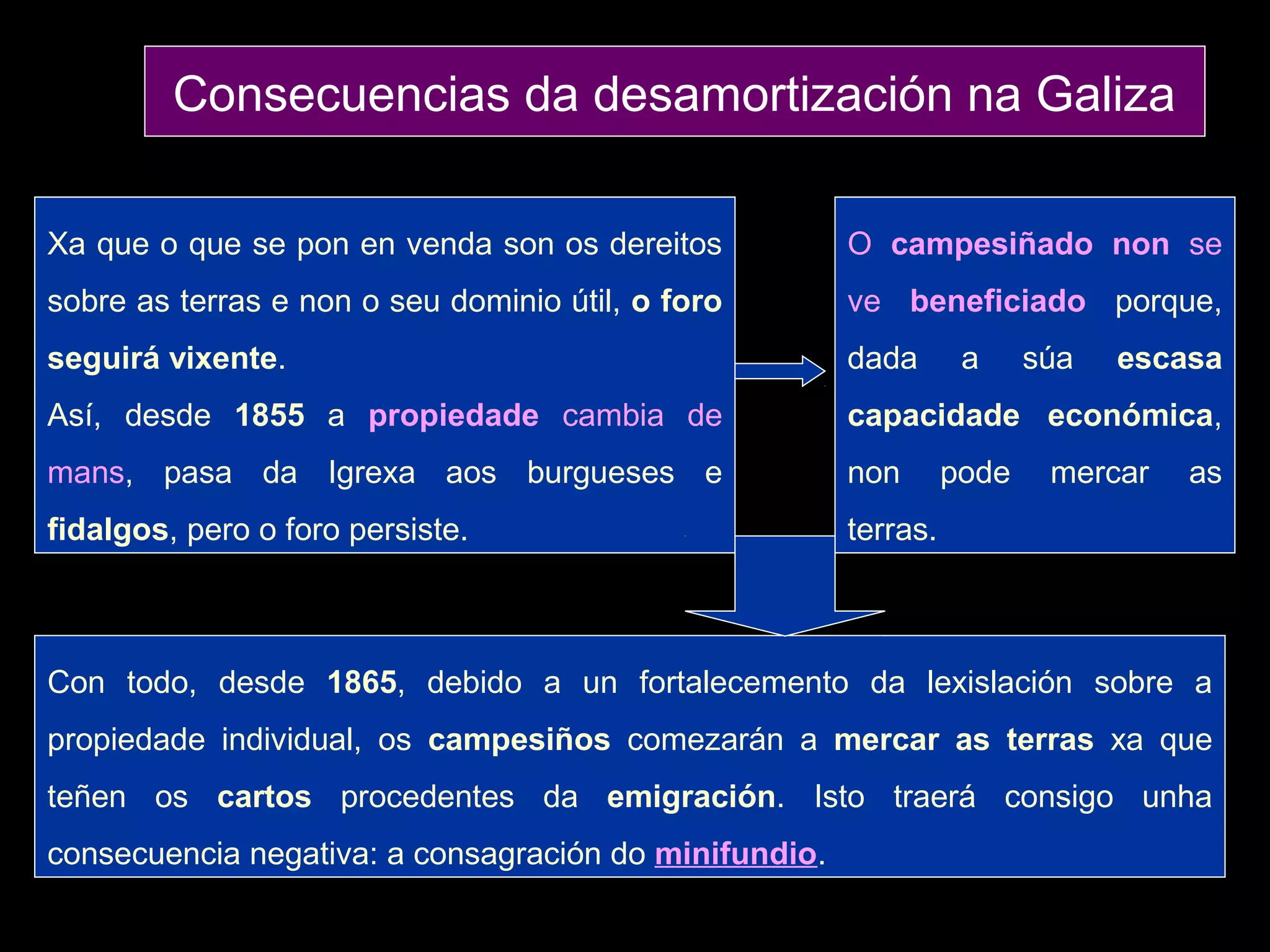 Consecuencias da desamortización na Galiza

Xa que o que se pon en venda son os dereitos sobre as terras e non o seu dominio útil, o foro seguirá vixente.
Así, desde 1855 a propiedade cambia de mans, pasa da Igrexa aos burgueses e fidalgos, pero o foro persiste.

O campesiñado non se ve beneficiado porque, dada a súa escasa capacidade económica, non pode mercar as terras.

Con todo, desde 1865, debido a un fortalecemento da lexislación sobre a propiedade individual, os campesiños comezarán a mercar as terras xa que teñen os cartos procedentes da emigración. Isto traerá consigo unha consecuencia negativa: a consagración do minifundio.